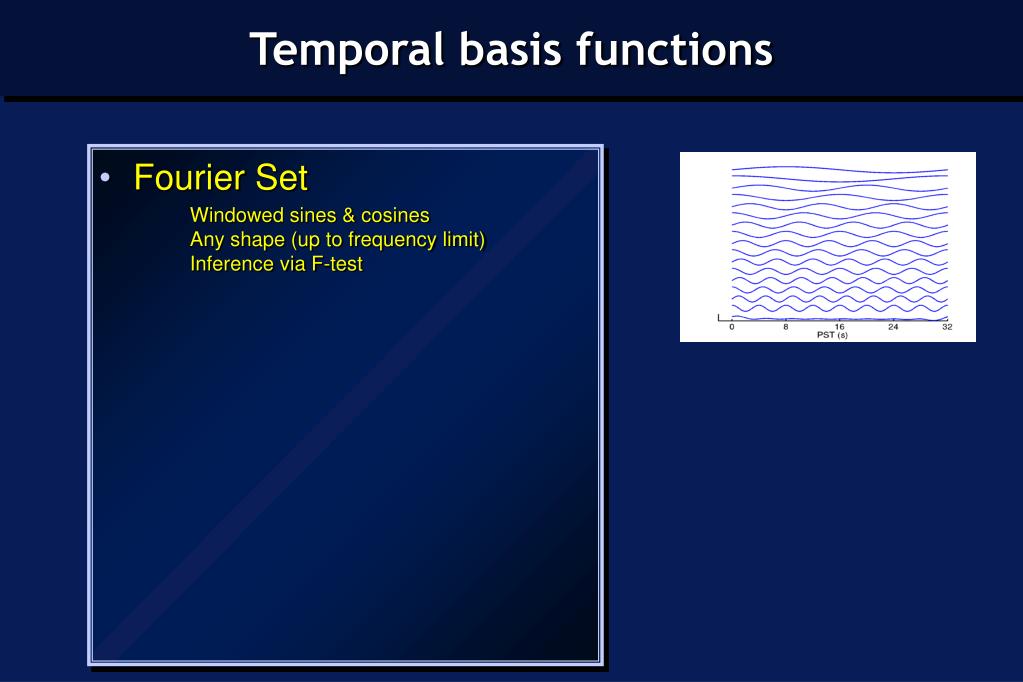 Temporal basis functions

• Fourier Set

Windowed sines & cosines
Any shape (up to frequency limit)
Inference via F-test

0 8 16 24 32
PST (s)